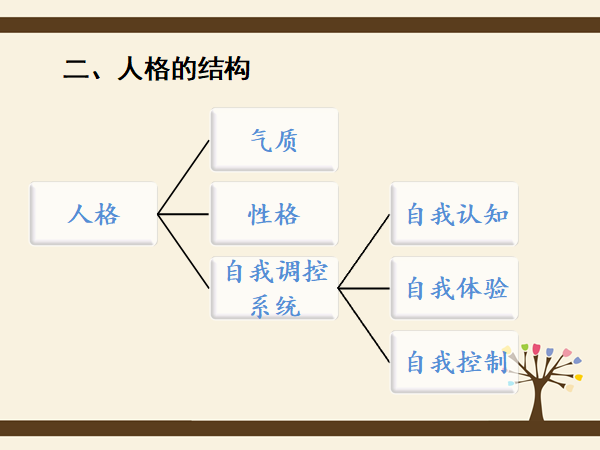 二、人格的结构

人格

气质

性格

自我调控系统

自我认知

自我体验

自我控制